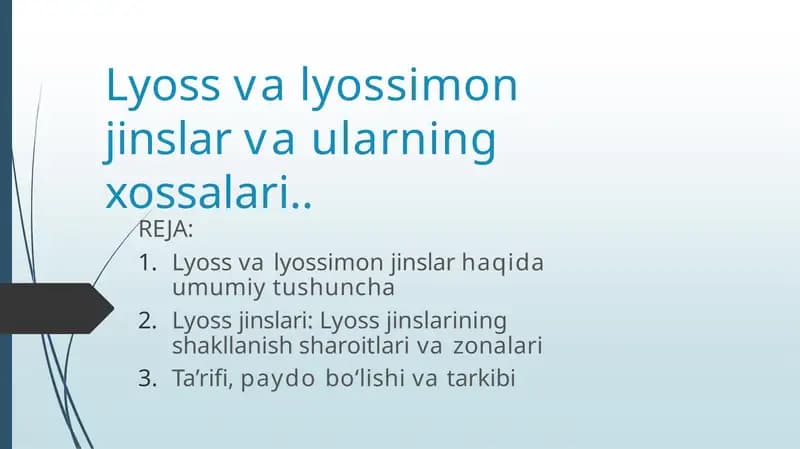 Lyoss va lyossimon jinslar va ularning xossalari..

REJA:
1. Lyoss va lyossimon jinslar haqida umumiy tushuncha
2. Lyoss jinslari: Lyoss jinslarining shakllanish sharoitlari va zonalari
3. Ta’rifi, paydo bo‘lishi va tarkibi